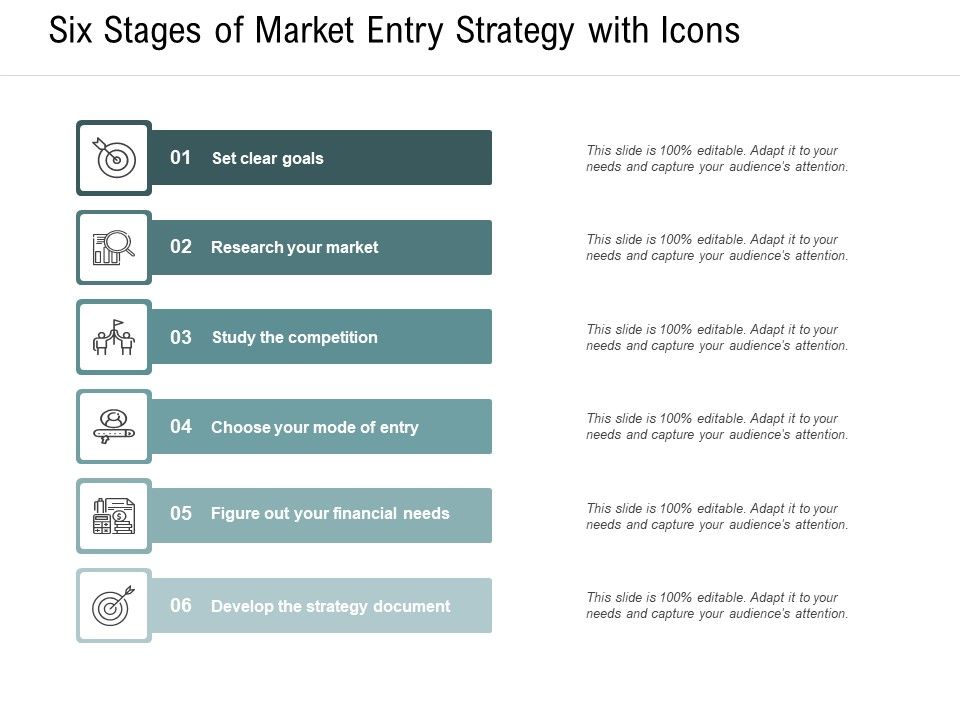 Six Stages of Market Entry Strategy with Icons

01 Set clear goals

This slide is 100% editable. Adapt it to your needs and capture your audience's attention.

02 Research your market

This slide is 100% editable. Adapt it to your needs and capture your audience's attention.

03 Study the competition

This slide is 100% editable. Adapt it to your needs and capture your audience's attention.

04 Choose your mode of entry

This slide is 100% editable. Adapt it to your needs and capture your audience's attention.

05 Figure out your financial needs

This slide is 100% editable. Adapt it to your needs and capture your audience's attention.

06 Develop the strategy document

This slide is 100% editable. Adapt it to your needs and capture your audience's attention.